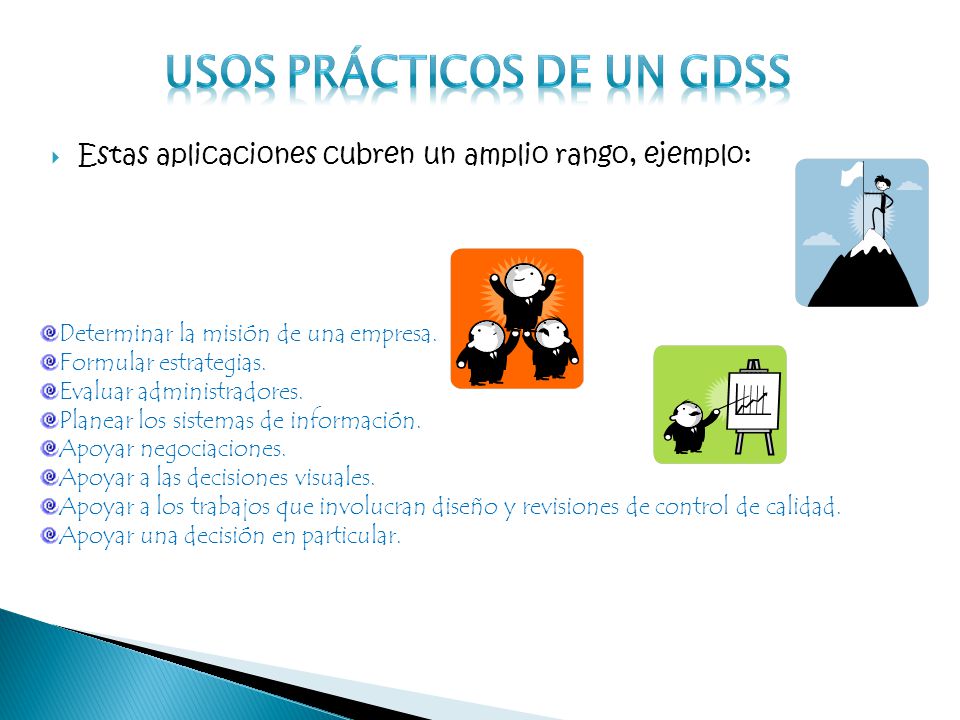 USOS PRÁCTICOS DE UN GDSS

Estas aplicaciones cubren un amplio rango, ejemplo:

Determinar la misión de una empresa.
Formular estrategias.
Evaluar administradores.
Planear los sistemas de información.
Apoyar negociaciones.
Apoyar a las decisiones visuales.
Apoyar a los trabajos que involucran diseño y revisiones de control de calidad.
Apoyar una decisión en particular.